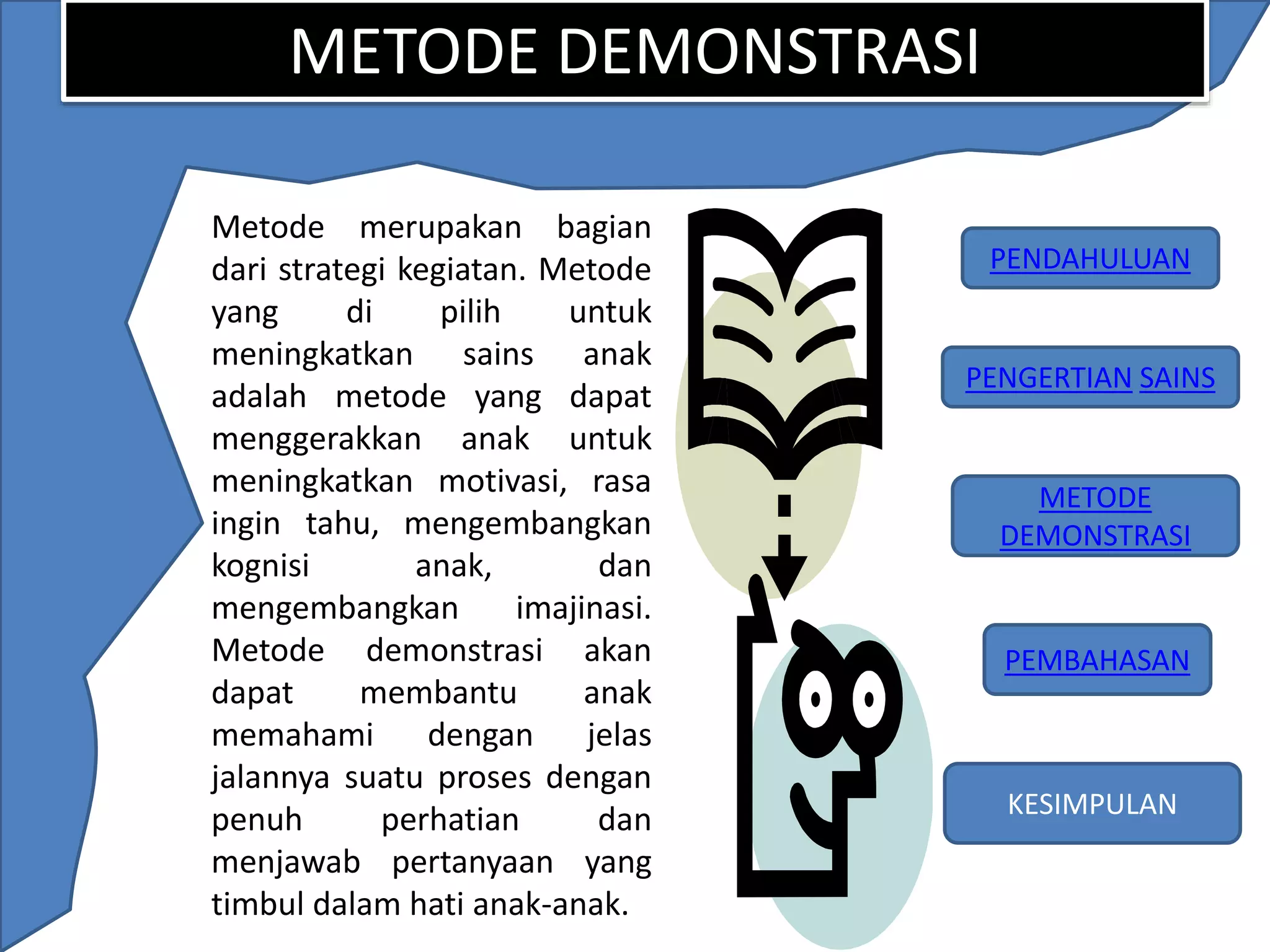 METODE DEMONSTRASI

Metode merupakan bagian dari strategi kegiatan. Metode yang di pilih untuk meningkatkan sains anak adalah metode yang dapat menggerakkan anak untuk meningkatkan motivasi, rasa ingin tahu, mengembangkan kognisi anak, dan mengembangkan imajinasi. Metode demonstrasi akan dapat membantu anak memahami dengan jelas jalannya suatu proses dengan penuh perhatian dan menjawab pertanyaan yang timbul dalam hati anak-anak.

PENDAHULUAN

PENGERTIAN SAINS

METODE DEMONSTRASI

PEMBAHASAN

KESIMPULAN